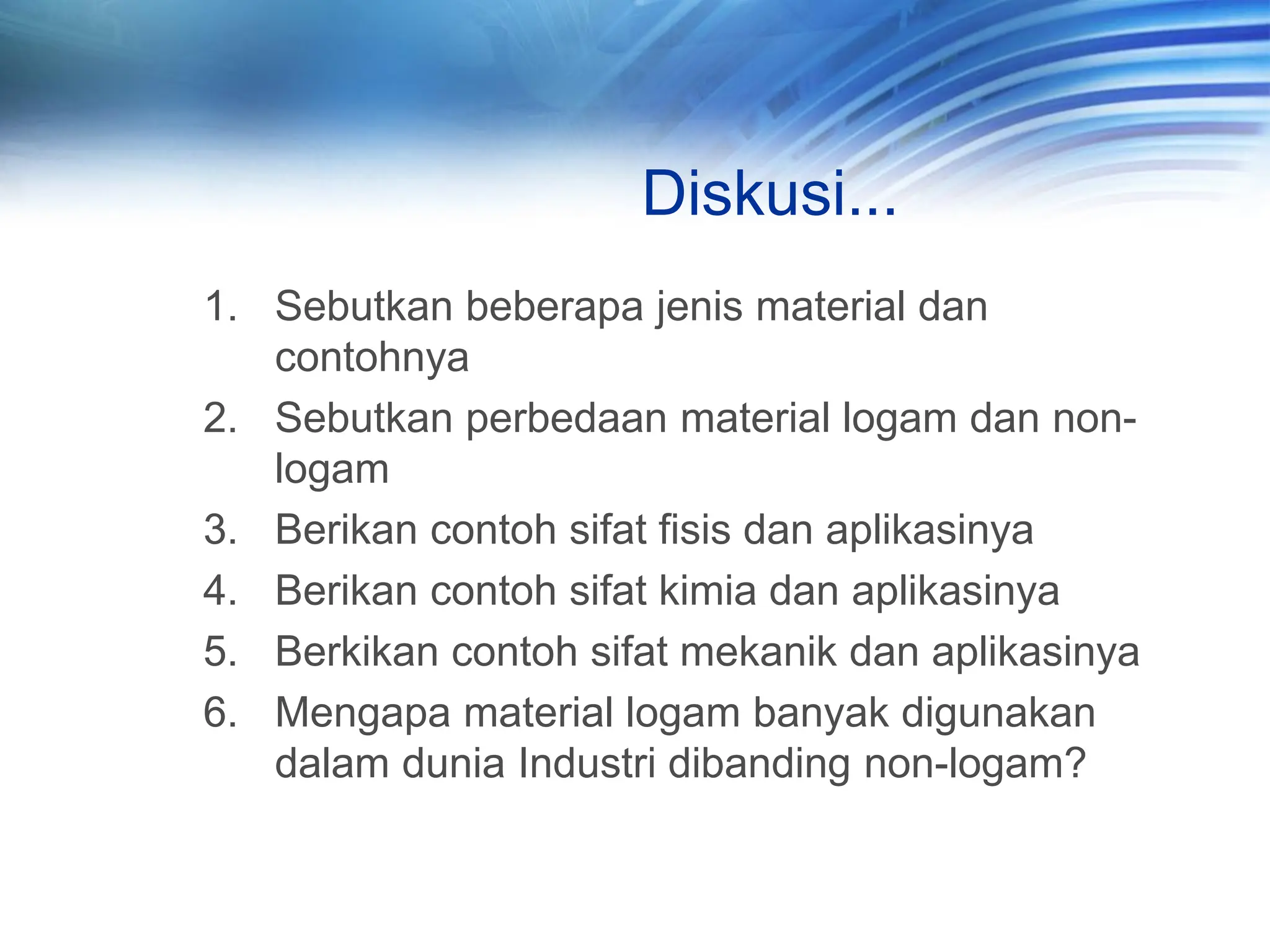 Diskusi...

1. Sebutkan beberapa jenis material dan contohnya
2. Sebutkan perbedaan material logam dan non-logam
3. Berikan contoh sifat fisis dan aplikasinya
4. Berikan contoh sifat kimia dan aplikasinya
5. Berkikan contoh sifat mekanik dan aplikasinya
6. Mengapa material logam banyak digunakan dalam dunia Industri dibanding non-logam?